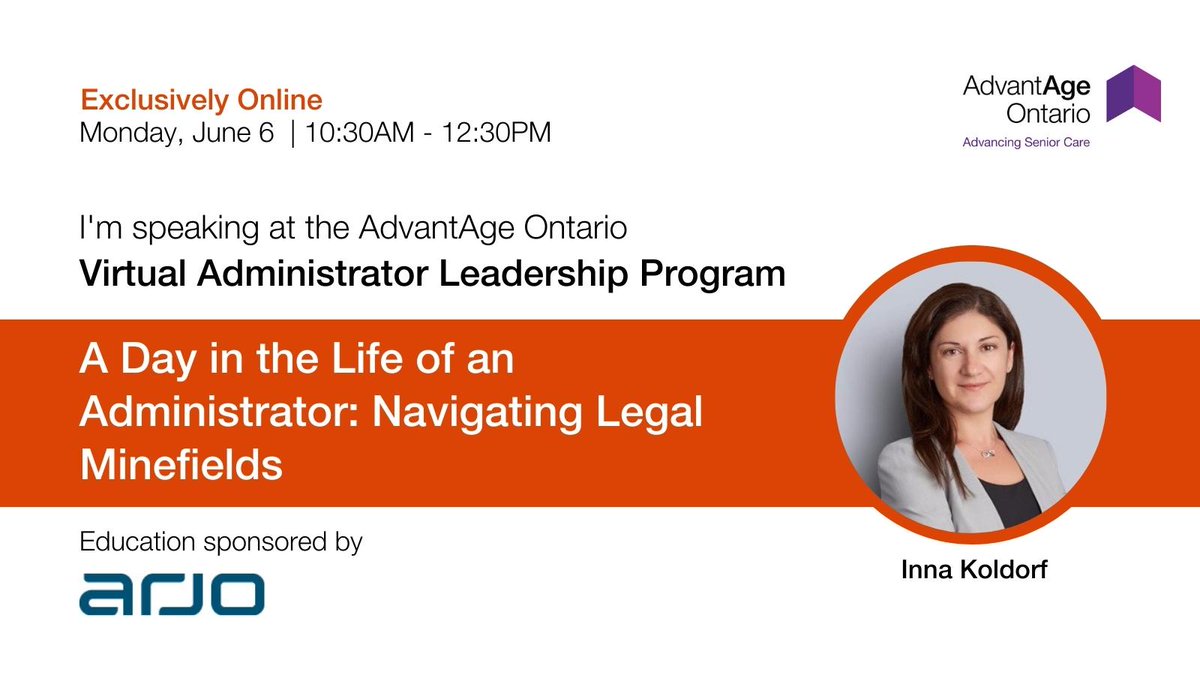 Exclusively Online
Monday, June 6 | 10:30AM - 12:30PM

AdvantAge Ontario
Advancing Senior Care

I'm speaking at the AdvantAge Ontario
Virtual Administrator Leadership Program

A Day in the Life of an Administrator: Navigating Legal Minefields

Education sponsored by

arjo

Inna Koldorf